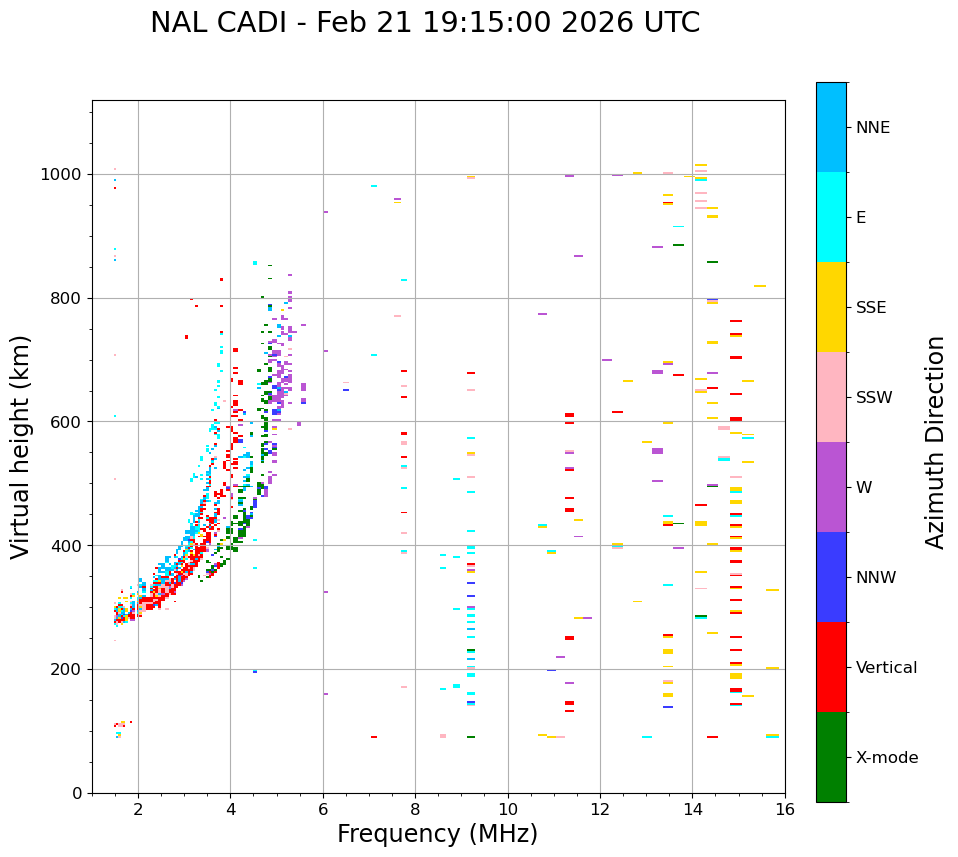 NAL CADI - Feb 21 19:15:00 2026 UTC

Virtual height (km)

1000
800
600
400
200
0

2
4
6
8
10
12
14
16

Frequency (MHz)

NNE
E
SSE
SSW
W
NNW
Vertical
X-mode

Azimuth Direction